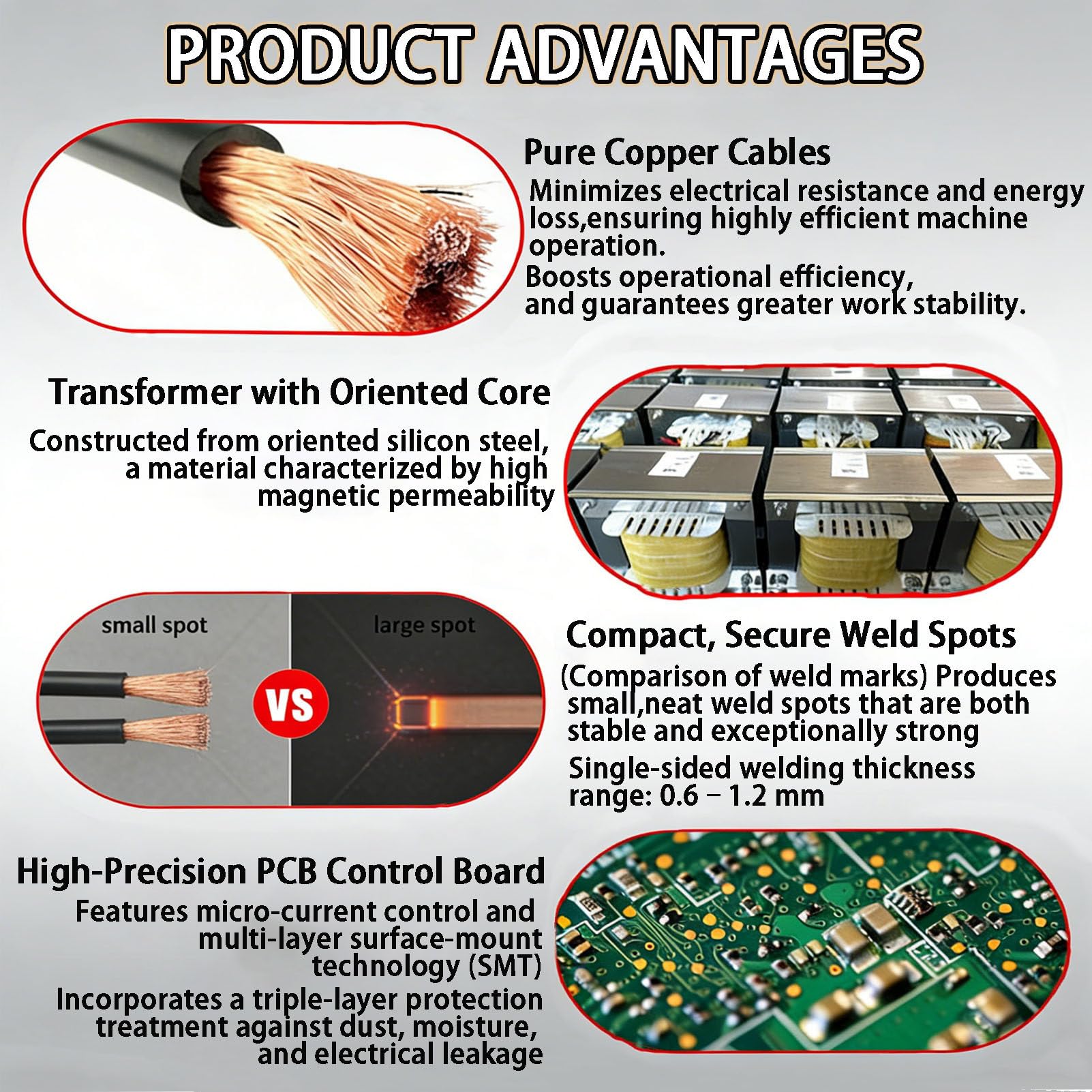 PRODUCT ADVANTAGES

Pure Copper Cables
Minimizes electrical resistance and energy loss,ensuring highly efficient machine operation.
Boosts operational efficiency, and guarantees greater work stability.

Transformer with Oriented Core
Constructed from oriented silicon steel, a material characterized by high magnetic permeability

small spot
VS
large spot

Compact, Secure Weld Spots
(Comparison of weld marks) Produces small,neat weld spots that are both stable and exceptionally strong
Single-sided welding thickness range: 0.6 – 1.2 mm

High-Precision PCB Control Board
Features micro-current control and multi-layer surface-mount technology (SMT)
Incorporates a triple-layer protection treatment against dust, moisture, and electrical leakage